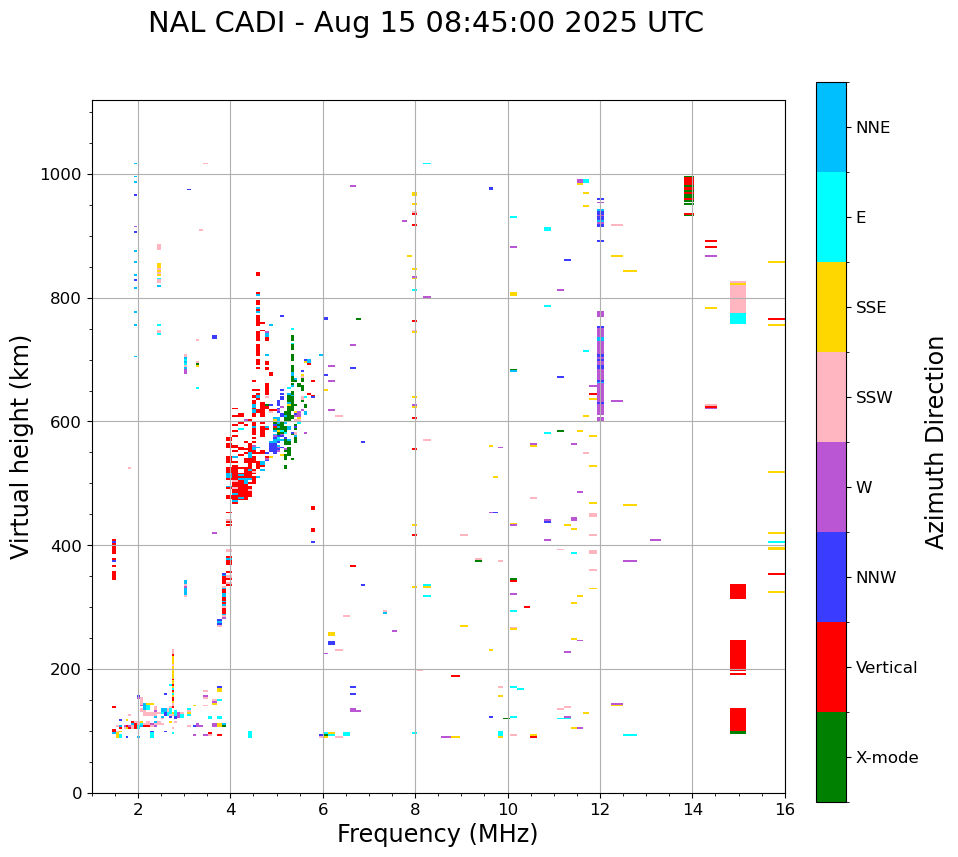 NAL CADI - Aug 15 08:45:00 2025 UTC

Virtual height (km)

1000
800
600
400
200
0

2
4
6
8
10
12
14
16

Frequency (MHz)

NNE
E
SSE
SSW
W
NNW
Vertical
X-mode

Azimuth Direction